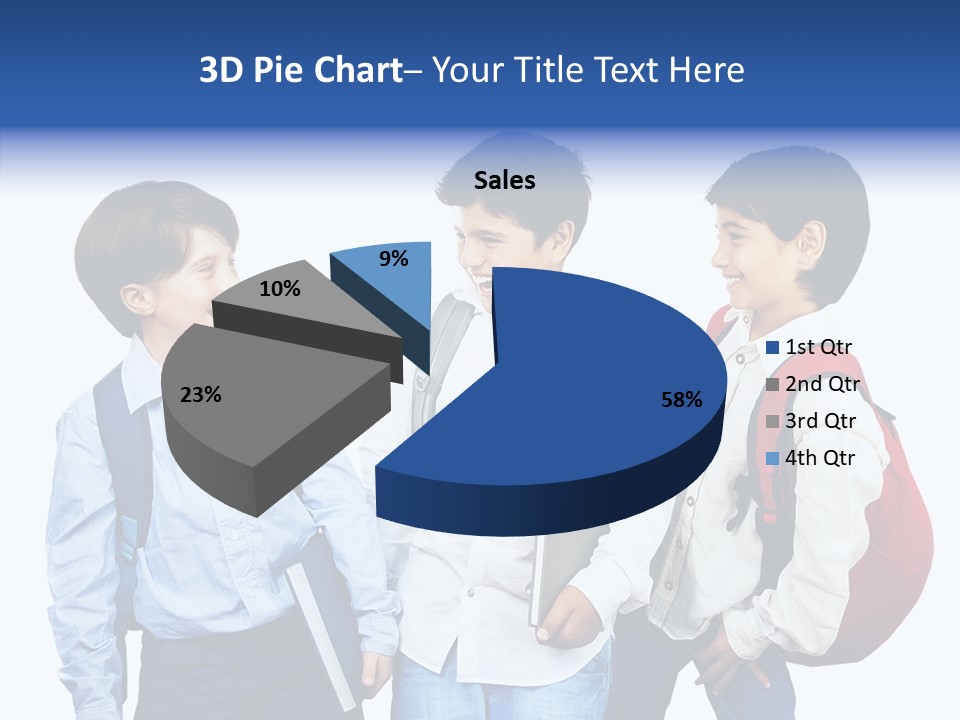 3D Pie Chart– Your Title Text Here

Sales

9%
10%
23%
58%

1st Qtr
2nd Qtr
3rd Qtr
4th Qtr